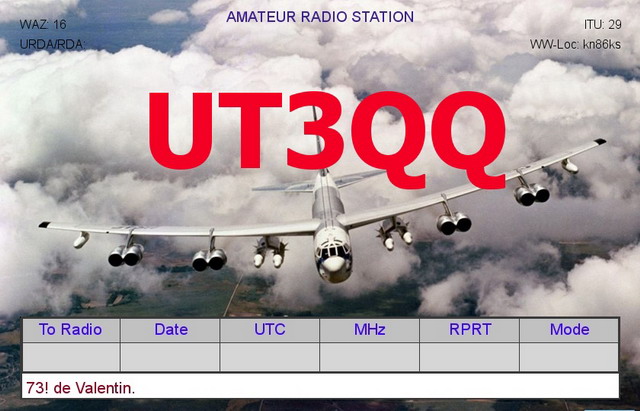 WAZ: 16
URDA/RDA:

AMATEUR RADIO STATION

ITU: 29
WW-Loc: kn86ks

UT3QQ

| To Radio | Date | UTC | MHz | RPRT | Mode |
|---|---|---|---|---|---|
| | | | | | |

73! de Valentin.